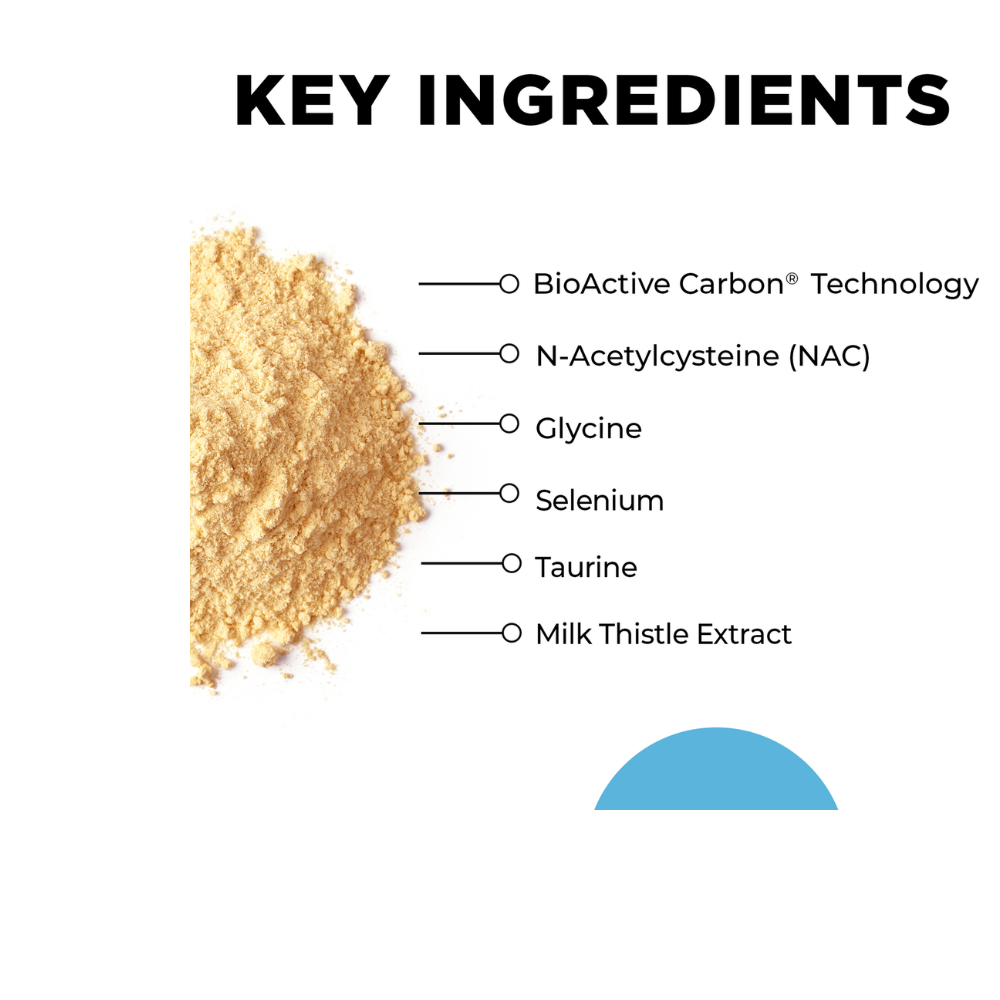 KEY INGREDIENTS

BioActive Carbon® Technology

N-Acetylcysteine (NAC)

Glycine

Selenium

Taurine

Milk Thistle Extract